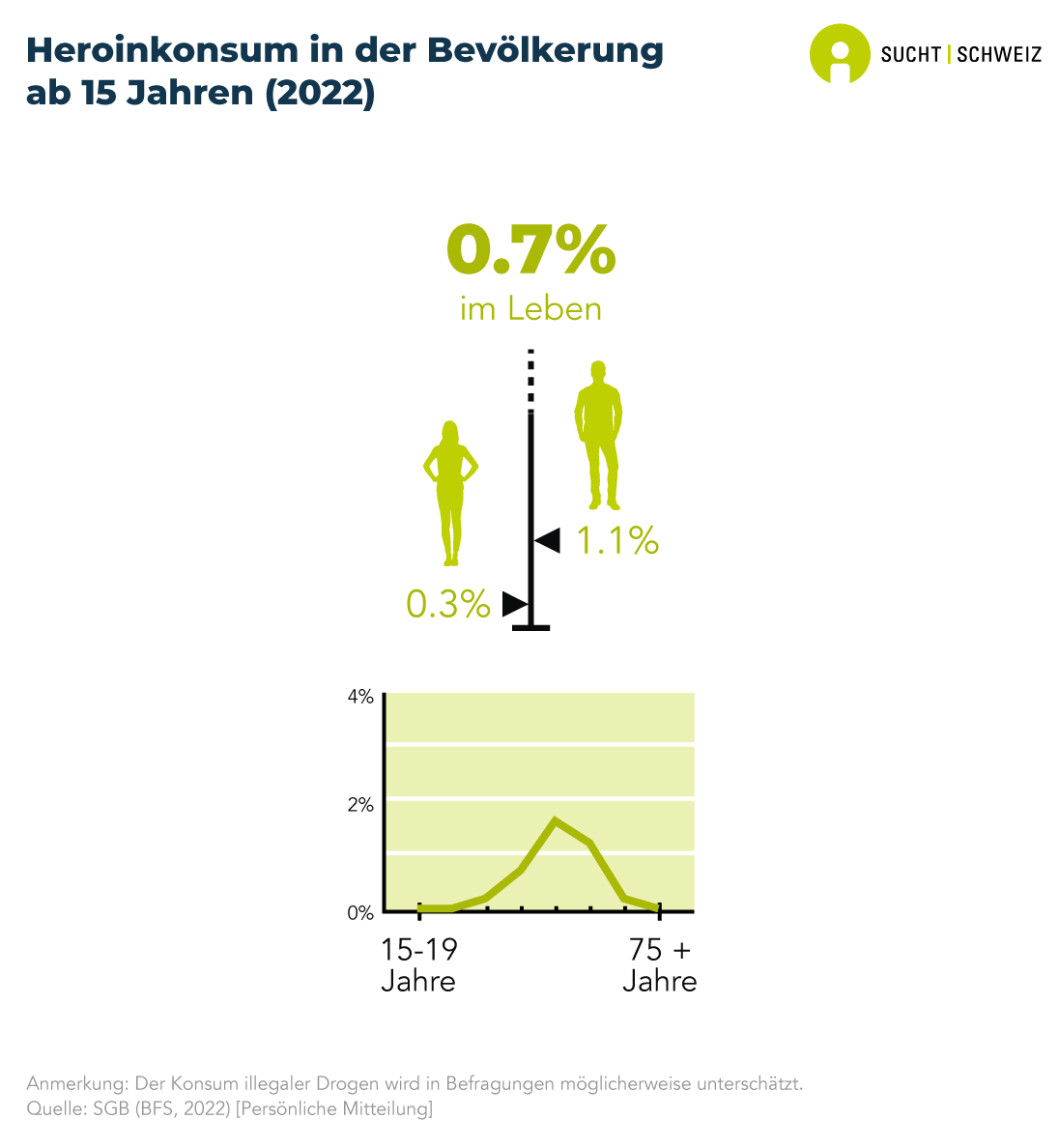 Heroinkonsum in der Bevölkerung ab 15 Jahren (2022)

SUCHT | SCHWEIZ

0.7%
im Leben

1.1%

0.3%

4%

2%

0%

15-19 Jahre

75 + Jahre

Anmerkung: Der Konsum illegaler Drogen wird in Befragungen möglicherweise unterschätzt.
Quelle: SGB (BFS, 2022) [Persönliche Mitteilung]